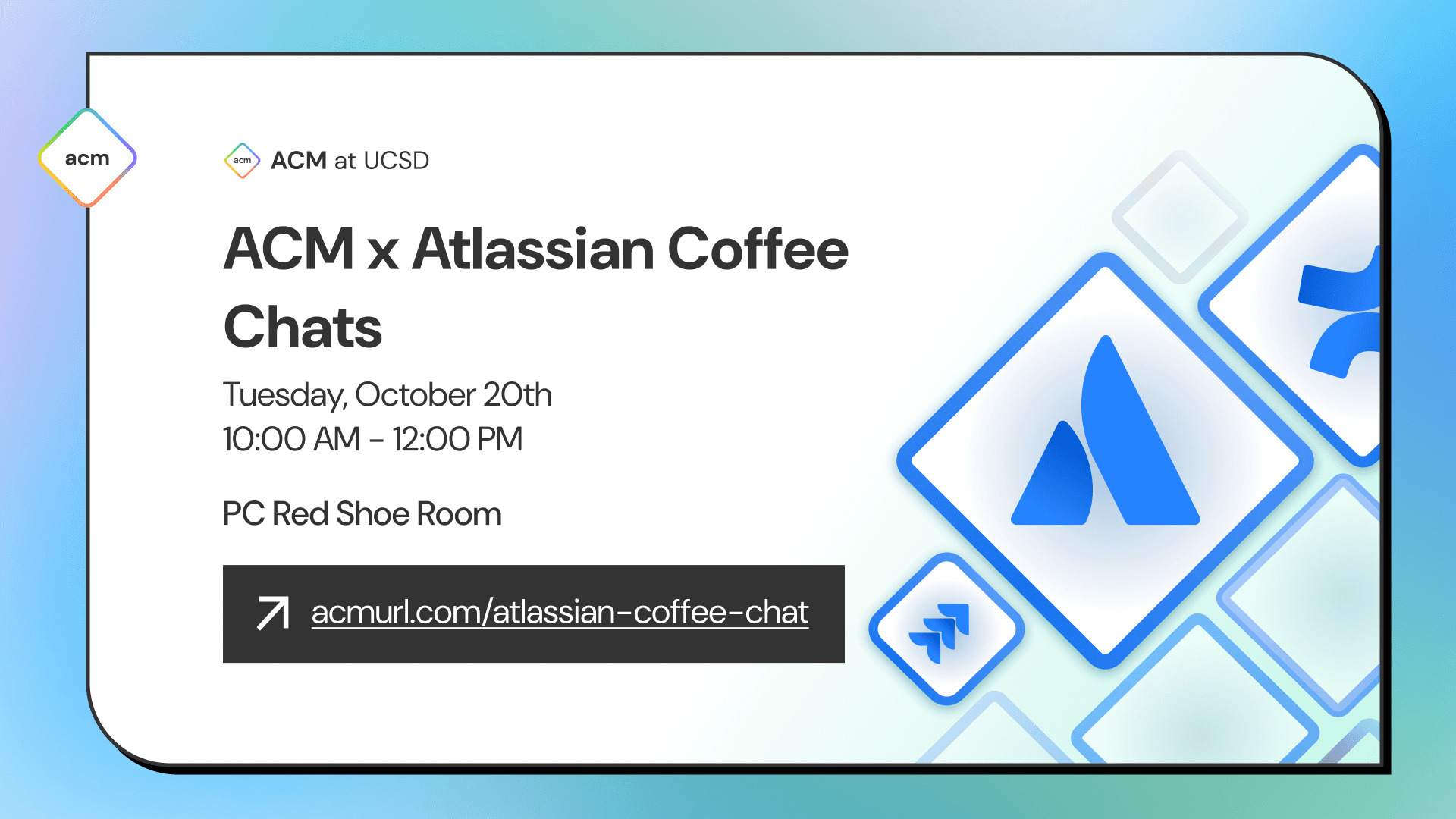 acm

acm ACM at UCSD

ACM x Atlassian Coffee Chats

Tuesday, October 20th
10:00 AM - 12:00 PM

PC Red Shoe Room

↗ acmurl.com/atlassian-coffee-chat